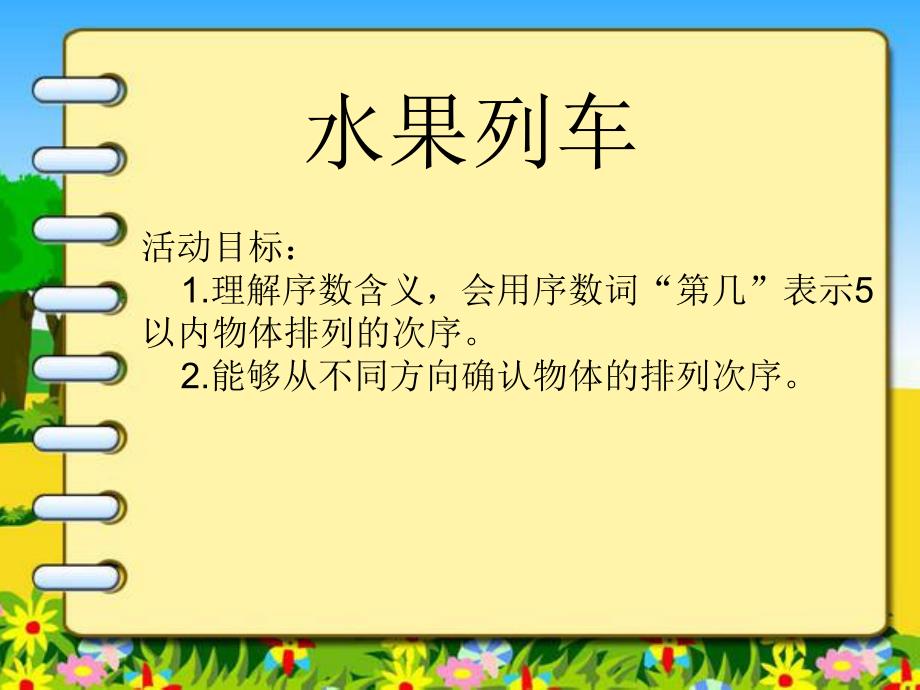 水果列车

活动目标：

1.理解序数含义，会用序数词“第几”表示5以内物体排列的次序。

2.能够从不同方向确认物体的排列次序。